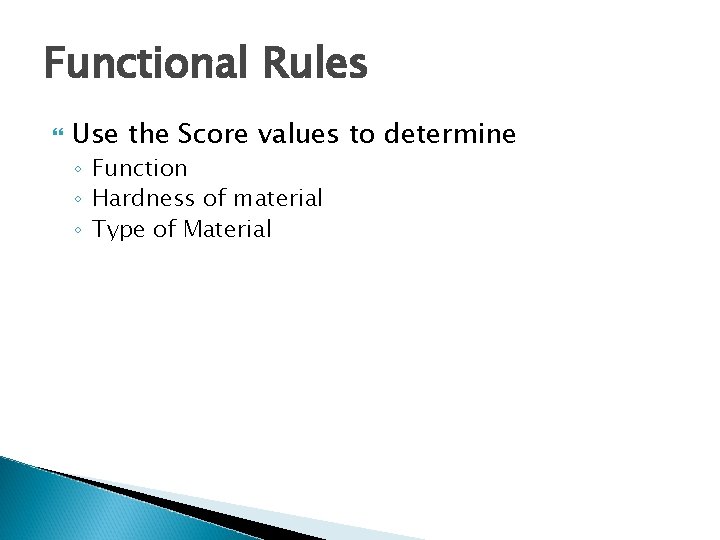 Functional Rules

Use the Score values to determine
◦ Function
◦ Hardness of material
◦ Type of Material